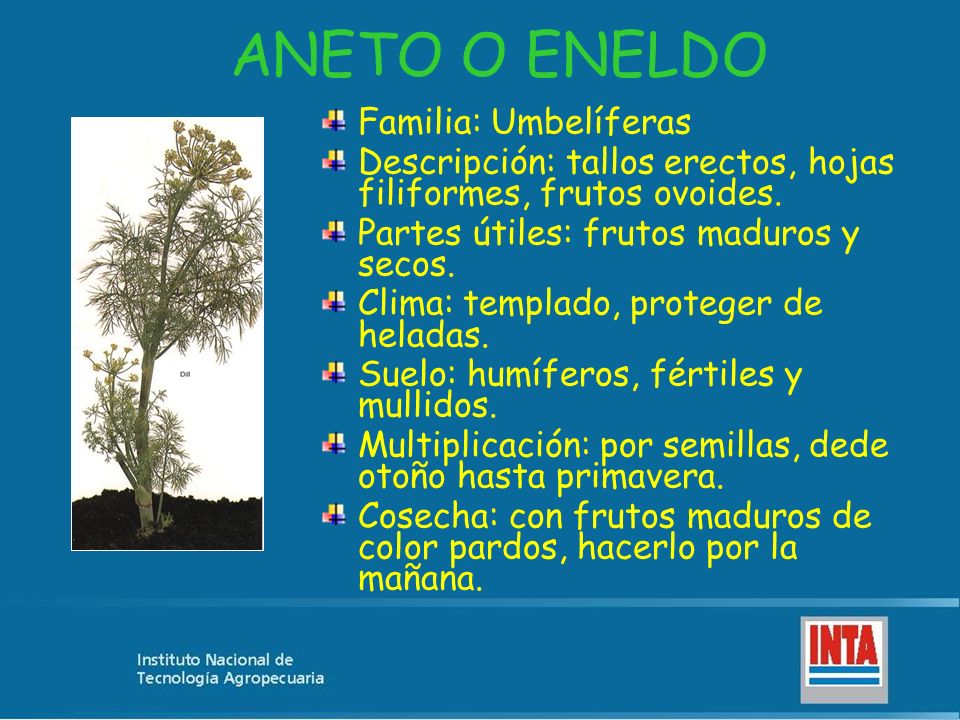 ANETO O ENELDO

Dill

Familia: Umbelíferas

Descripción: tallos erectos, hojas filiformes, frutos ovoides.

Partes útiles: frutos maduros y secos.

Clima: templado, proteger de heladas.

Suelo: humíferos, fértiles y mullidos.

Multiplicación: por semillas, dede otoño hasta primavera.

Cosecha: con frutos maduros de color pardos, hacerlo por la mañana.

Instituto Nacional de Tecnología Agropecuaria

INTA